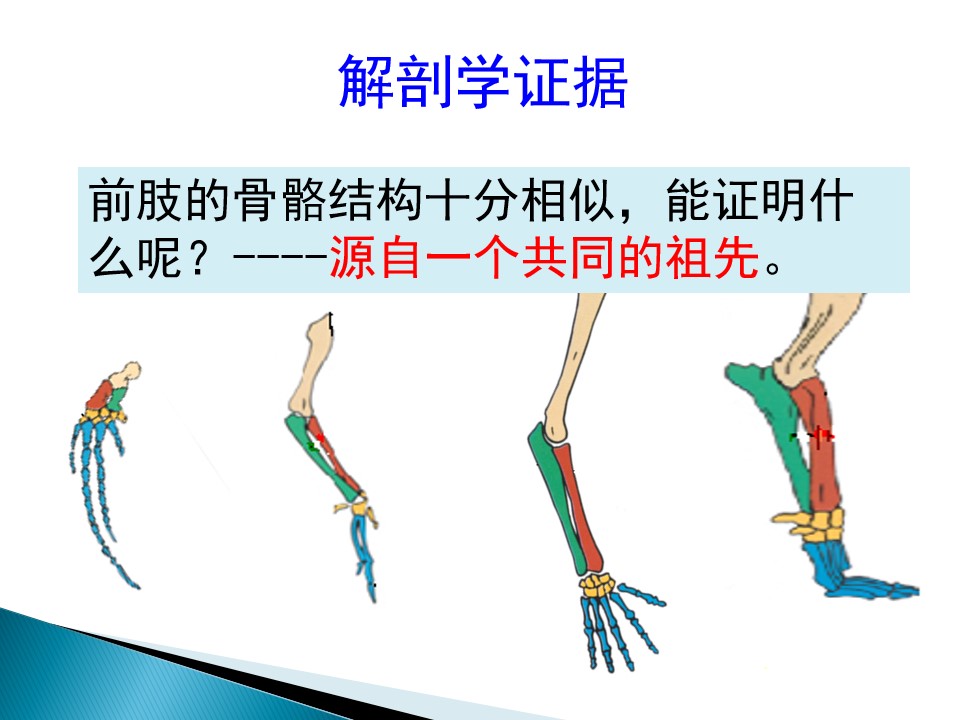 解剖学证据

前肢的骨骼结构十分相似，能证明什么呢？----源自一个共同的祖先。